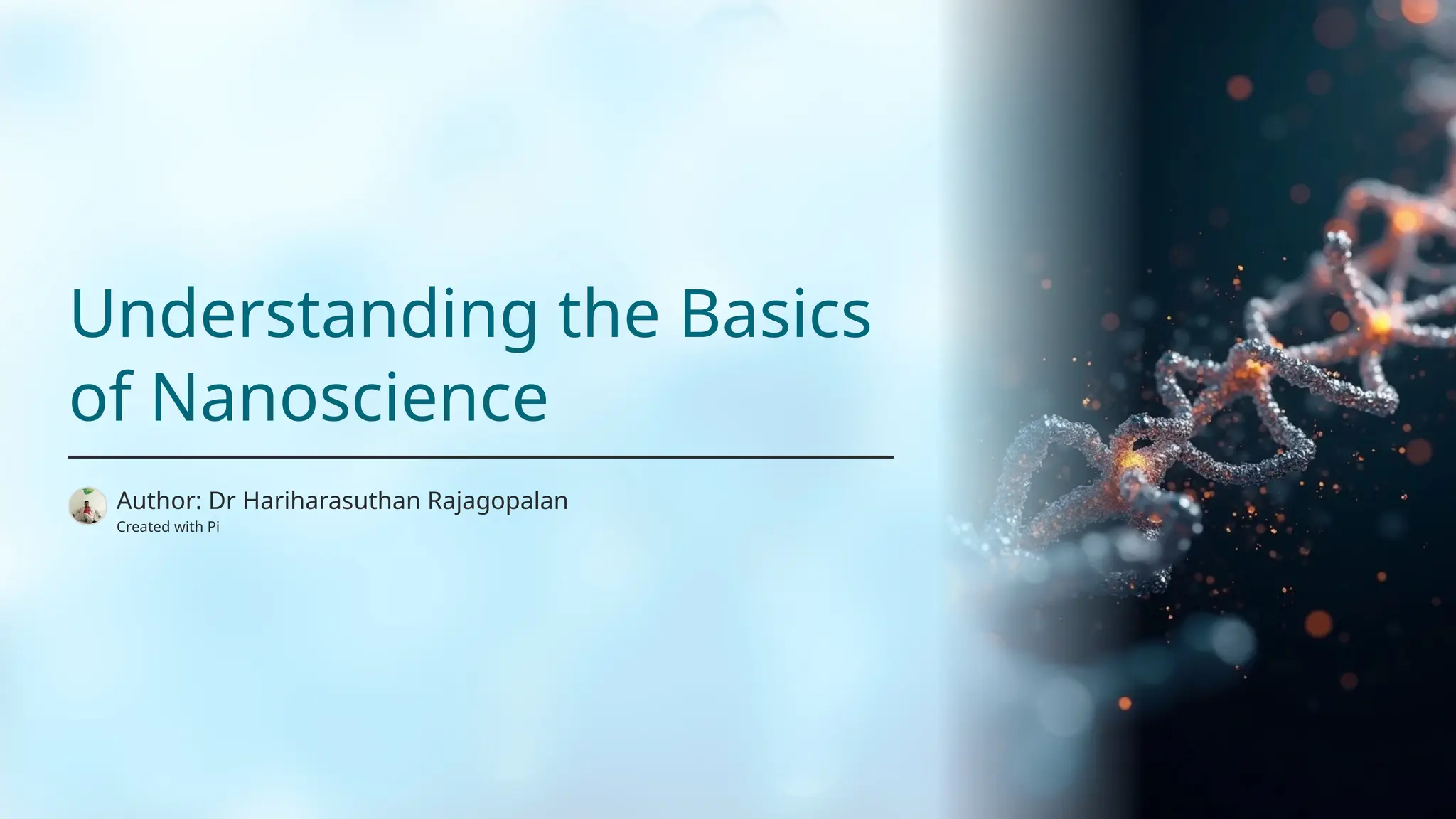 Understanding the Basics of Nanoscience

Author: Dr Hariharasuthan Rajagopalan
Created with Pi